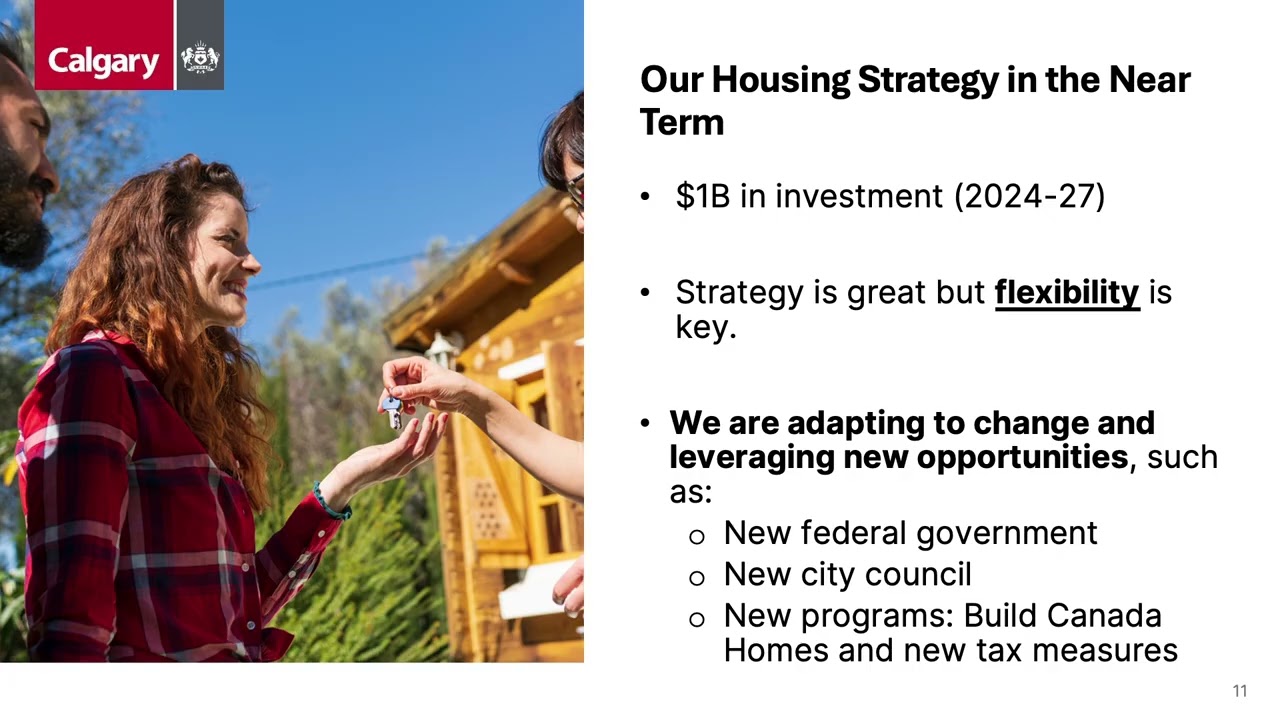 Calgary

Our Housing Strategy in the Near Term

• $1B in investment (2024-27)

• Strategy is great but flexibility is key.

• We are adapting to change and leveraging new opportunities, such as:
o New federal government
o New city council
o New programs: Build Canada Homes and new tax measures

11